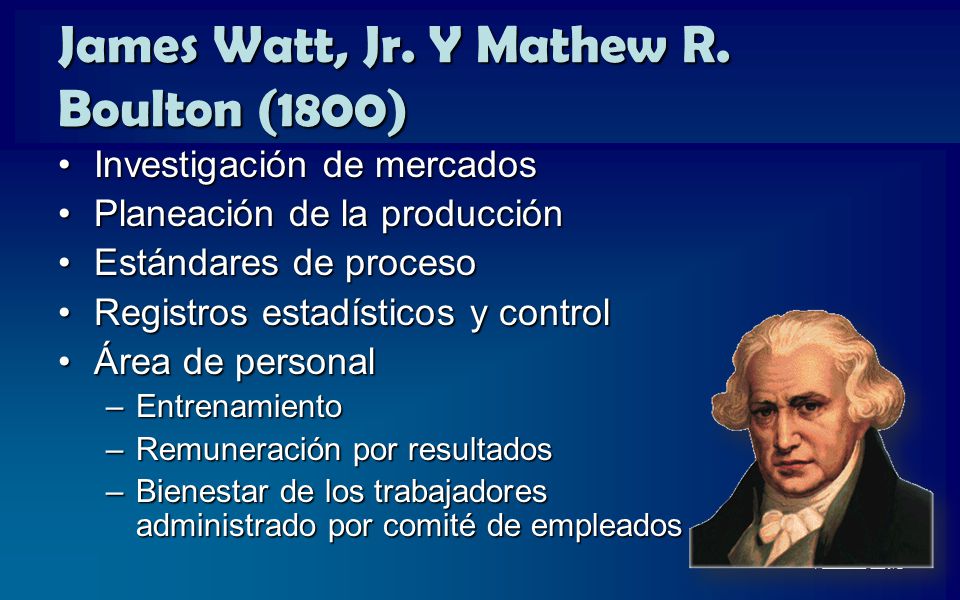 James Watt, Jr. Y Mathew R. Boulton (1800)

• Investigación de mercados
• Planeación de la producción
• Estándares de proceso
• Registros estadísticos y control
• Área de personal
– Entrenamiento
– Remuneración por resultados
– Bienestar de los trabajadores administrado por comité de empleados